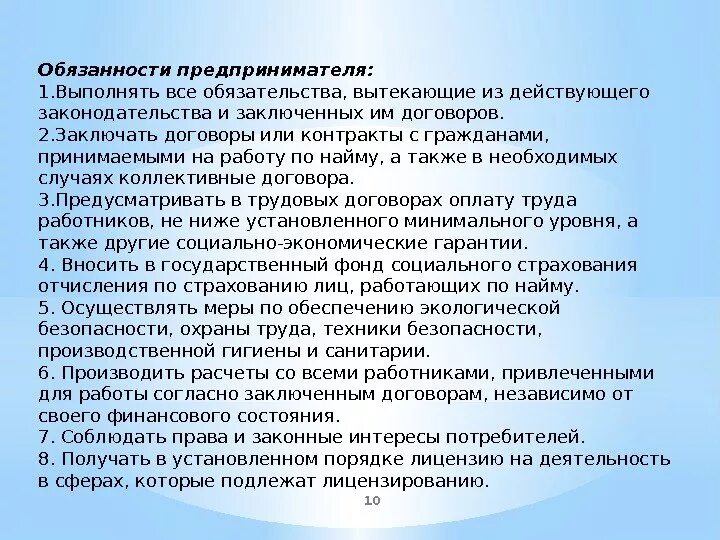 Обязанности предпринимателя:
1.Выполнять все обязательства, вытекающие из действующего законодательства и заключенных им договоров.
2.Заключать договоры или контракты с гражданами, принимаемыми на работу по найму, а также в необходимых случаях коллективные договора.
3.Предусматривать в трудовых договорах оплату труда работников, не ниже установленного минимального уровня, а также другие социально-экономические гарантии.
4. Вносить в государственный фонд социального страхования отчисления по страхованию лиц, работающих по найму.
5. Осуществлять меры по обеспечению экологической безопасности, охраны труда, техники безопасности, производственной гигиены и санитарии.
6. Производить расчеты со всеми работниками, привлеченными для работы согласно заключенным договорам, независимо от своего финансового состояния.
7. Соблюдать права и законные интересы потребителей.
8. Получать в установленном порядке лицензию на деятельность в сферах, которые подлежат лицензированию.

10